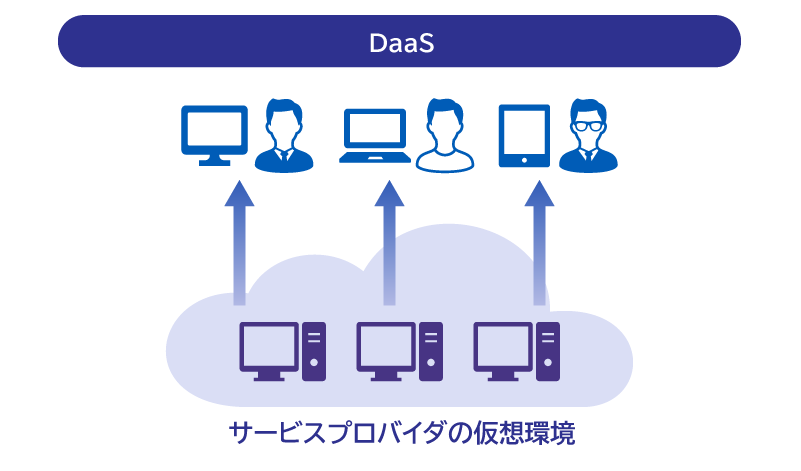 DaaS

サービスプロバイダの仮想環境